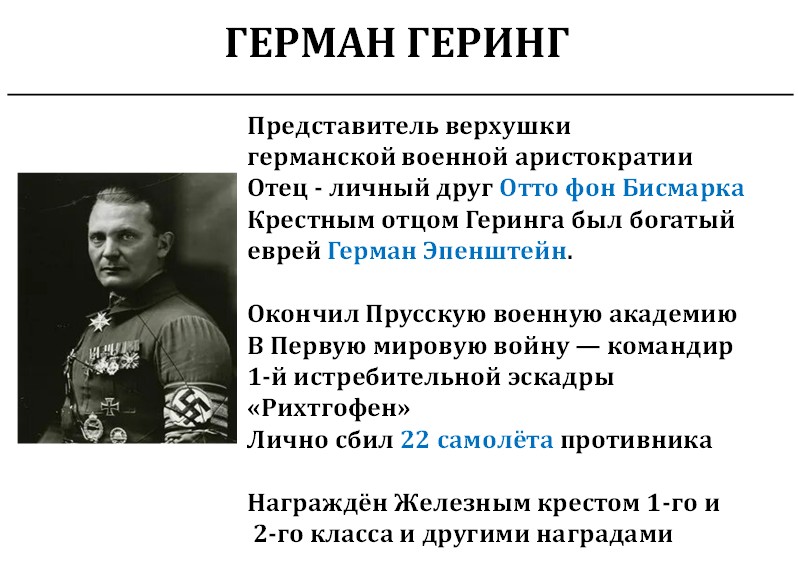 ГЕРМАН ГЕРИНГ

Представитель верхушки германской военной аристократии
Отец - личный друг Отто фон Бисмарка
Крестным отцом Геринга был богатый еврей Герман Эпенштейн.

Окончил Прусскую военную академию
В Первую мировую войну — командир 1-й истребительной эскадры «Рихтгофен»
Лично сбил 22 самолёта противника

Награждён Железным крестом 1-го и 2-го класса и другими наградами